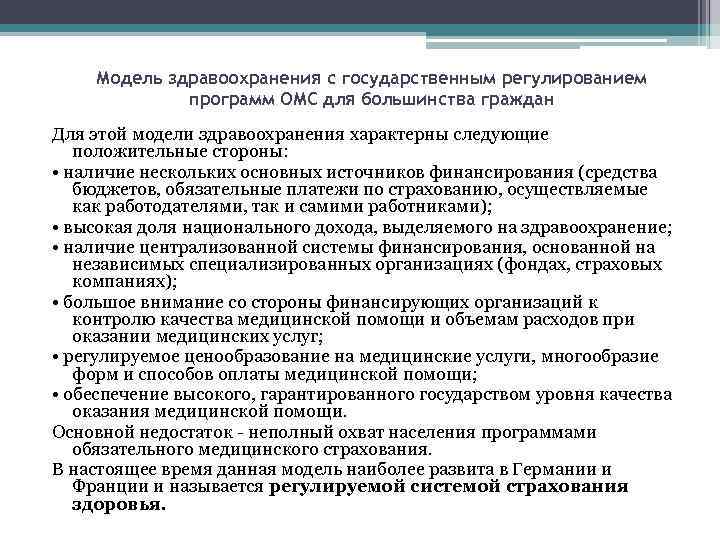 Модель здравоохранения с государственным регулированием программ ОМС для большинства граждан

Для этой модели здравоохранения характерны следующие положительные стороны:

• наличие нескольких основных источников финансирования (средства бюджетов, обязательные платежи по страхованию, осуществляемые как работодателями, так и самими работниками);

• высокая доля национального дохода, выделяемого на здравоохранение;

• наличие централизованной системы финансирования, основанной на независимых специализированных организациях (фондах, страховых компаниях);

• большое внимание со стороны финансирующих организаций к контролю качества медицинской помощи и объемам расходов при оказании медицинских услуг;

• регулируемое ценообразование на медицинские услуги, многообразие форм и способов оплаты медицинской помощи;

• обеспечение высокого, гарантированного государством уровня качества оказания медицинской помощи.

Основной недостаток - неполный охват населения программами обязательного медицинского страхования.

В настоящее время данная модель наиболее развита в Германии и Франции и называется регулируемой системой страхования здоровья.